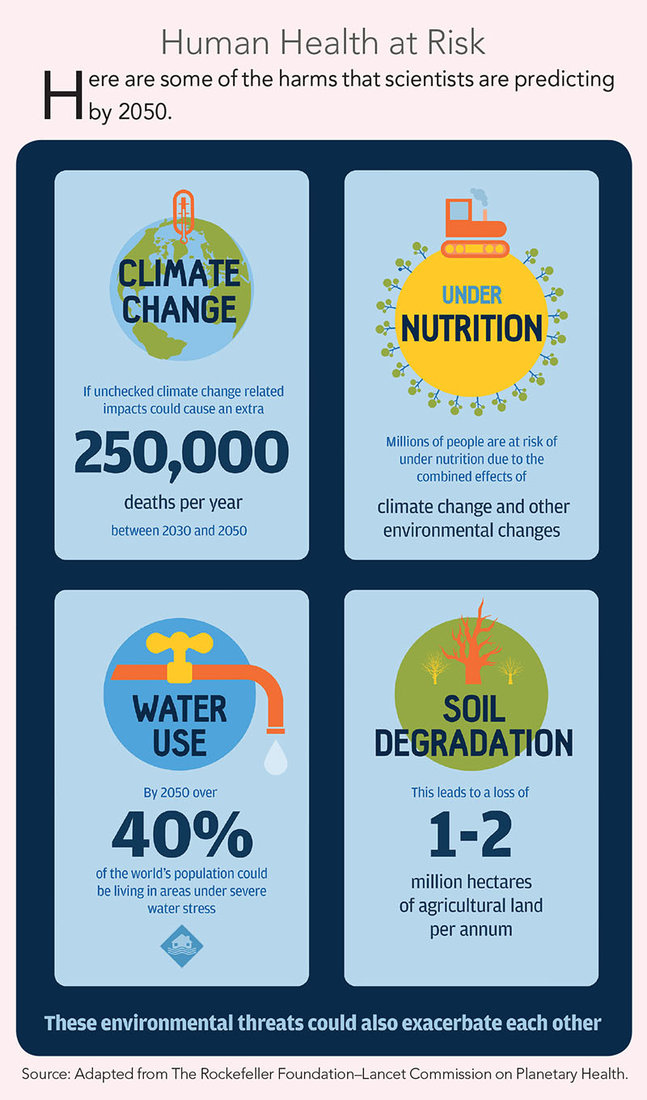 Human Health at Risk

Here are some of the harms that scientists are predicting by 2050.

CLIMATE CHANGE

If unchecked climate change related impacts could cause an extra

250,000

deaths per year

between 2030 and 2050

UNDER NUTRITION

Millions of people are at risk of under nutrition due to the combined effects of

climate change and other environmental changes

WATER USE

By 2050 over

40%

of the world's population could be living in areas under severe water stress

SOIL DEGRADATION

This leads to a loss of

1-2

million hectares of agricultural land per annum

These environmental threats could also exacerbate each other

Source: Adapted from The Rockefeller Foundation–Lancet Commission on Planetary Health.